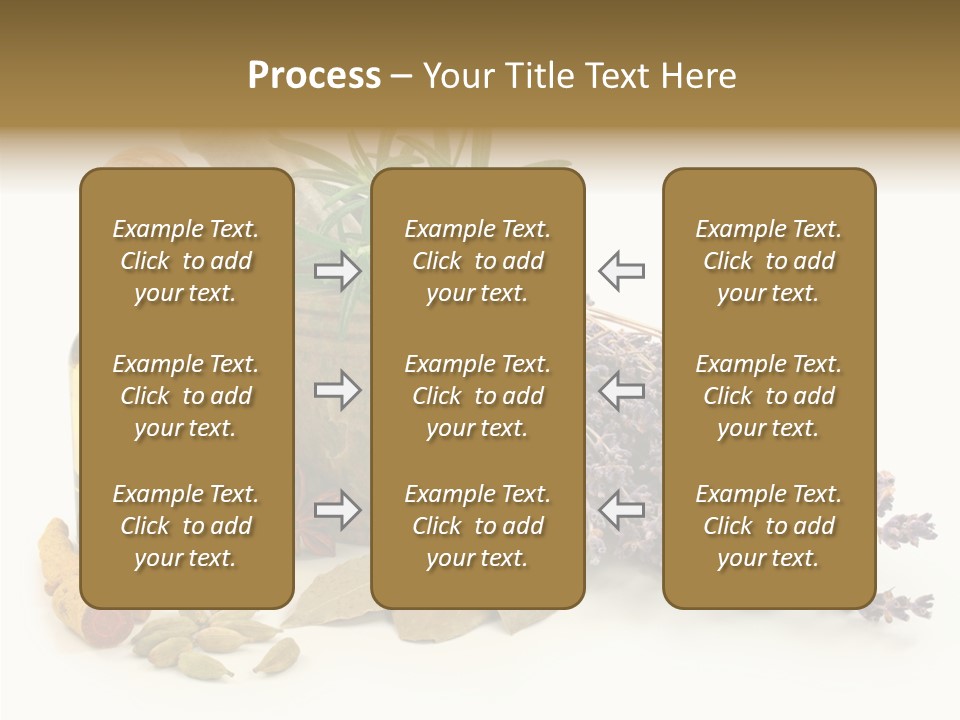 Process – Your Title Text Here

Example Text. Click to add your text.

Example Text. Click to add your text.

Example Text. Click to add your text.

Example Text. Click to add your text.

Example Text. Click to add your text.

Example Text. Click to add your text.

Example Text. Click to add your text.

Example Text. Click to add your text.

Example Text. Click to add your text.